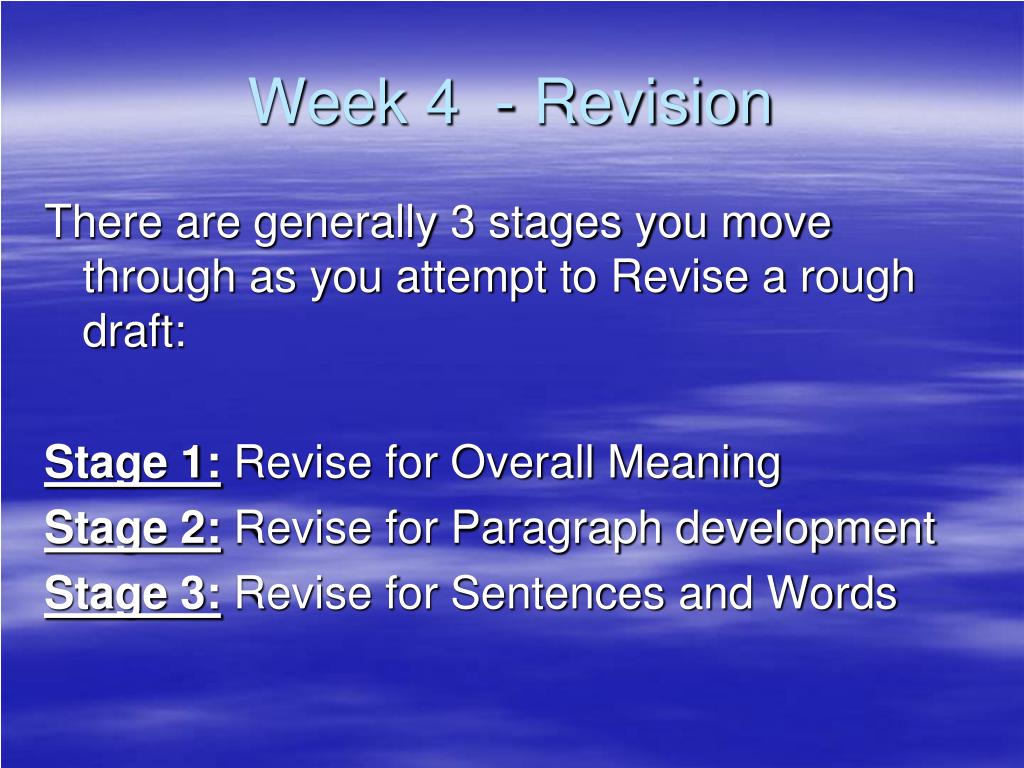 Week 4  - Revision

There are generally 3 stages you move through as you attempt to Revise a rough draft:

Stage 1: Revise for Overall Meaning
Stage 2: Revise for Paragraph development
Stage 3: Revise for Sentences and Words